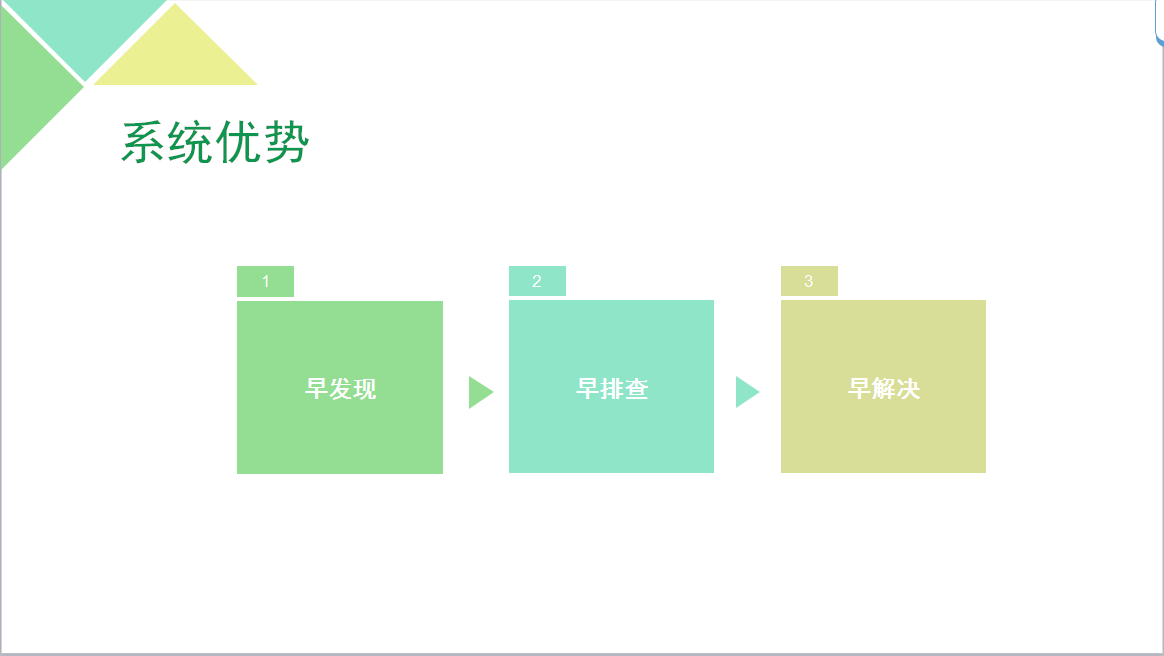 系统优势

1

早发现

2

早排查

3

早解决